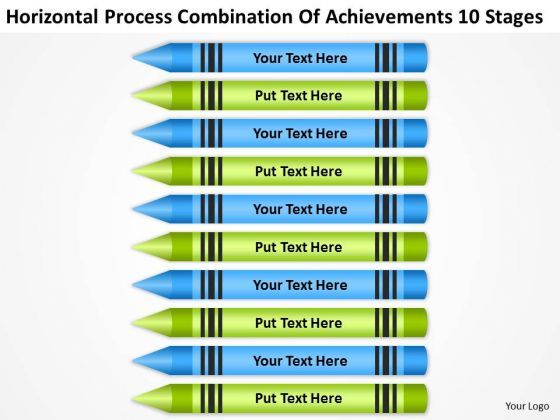 Horizontal Process Combination Of Achievements 10 Stages

Your Text Here

Put Text Here

Your Text Here

Put Text Here

Your Text Here

Put Text Here

Your Text Here

Put Text Here

Your Text Here

Put Text Here

Your Logo